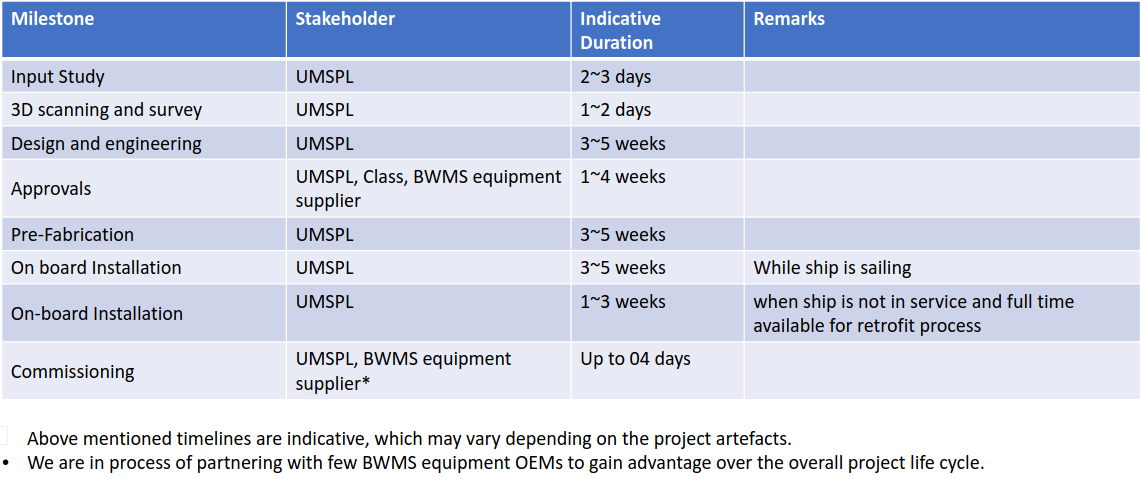 | Milestone | Stakeholder | Indicative Duration | Remarks |
|---|---|---|---|
| Input Study | UMSPL | 2~3 days | |
| 3D scanning and survey | UMSPL | 1~2 days | |
| Design and engineering | UMSPL | 3~5 weeks | |
| Approvals | UMSPL, Class, BWMS equipment supplier | 1~4 weeks | |
| Pre-Fabrication | UMSPL | 3~5 weeks | |
| On board Installation | UMSPL | 3~5 weeks | While ship is sailing |
| On-board Installation | UMSPL | 1~3 weeks | when ship is not in service and full time available for retrofit process |
| Commissioning | UMSPL, BWMS equipment supplier* | Up to 04 days | |

Above mentioned timelines are indicative, which may vary depending on the project artefacts.

• We are in process of partnering with few BWMS equipment OEMs to gain advantage over the overall project life cycle.